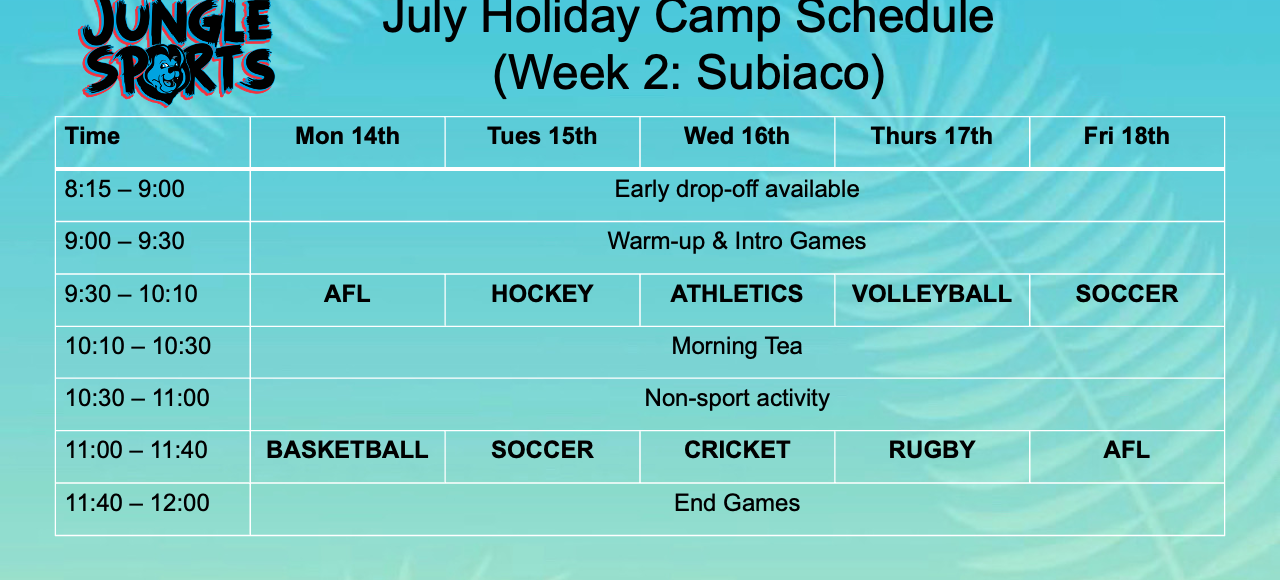 JUNGLE SPORTS

July Holiday Camp Schedule
(Week 2: Subiaco)

| Time | Mon 14th | Tues 15th | Wed 16th | Thurs 17th | Fri 18th |
|---|---|---|---|---|---|
| 8:15 – 9:00 | Early drop-off available | | | | |
| 9:00 – 9:30 | Warm-up & Intro Games | | | | |
| 9:30 – 10:10 | AFL | HOCKEY | ATHLETICS | VOLLEYBALL | SOCCER |
| 10:10 – 10:30 | Morning Tea | | | | |
| 10:30 – 11:00 | Non-sport activity | | | | |
| 11:00 – 11:40 | BASKETBALL | SOCCER | CRICKET | RUGBY | AFL |
| 11:40 – 12:00 | End Games | | | | |